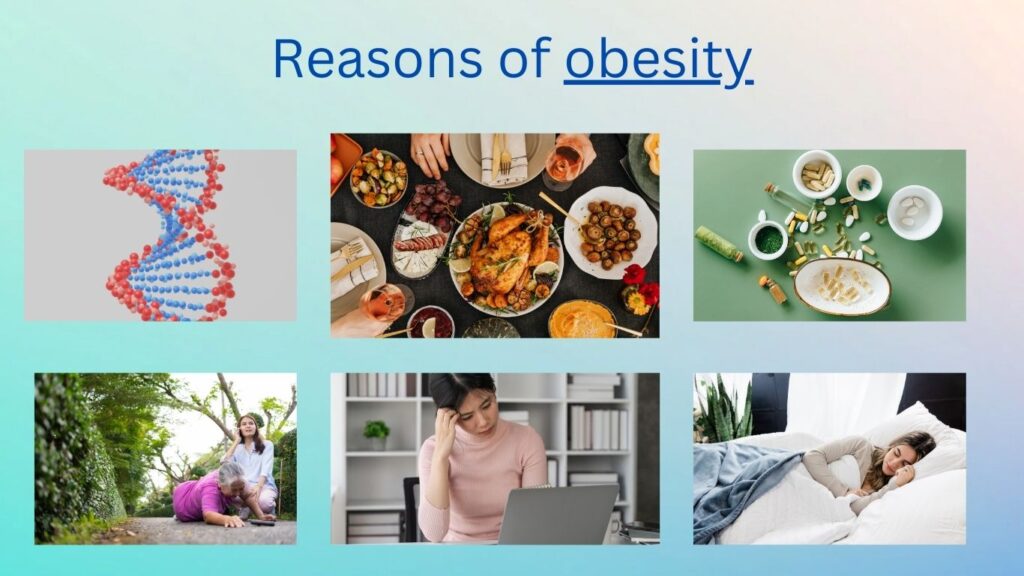 Reasons of obesity